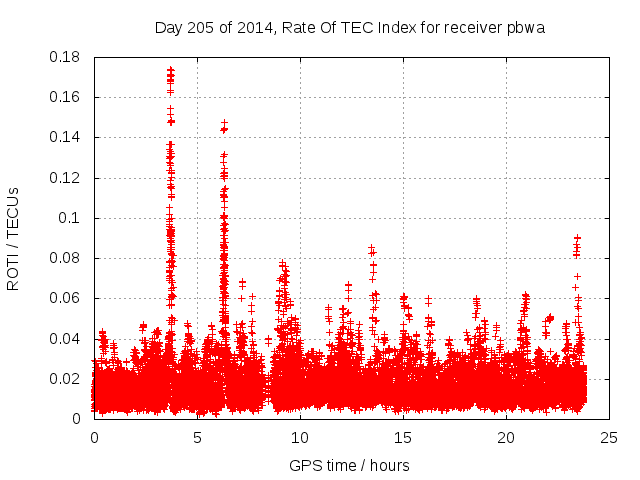 Day 205 of 2014, Rate Of TEC Index for receiver pbwa

ROTI / TECUs

0.18
0.16
0.14
0.12
0.1
0.08
0.06
0.04
0.02
0

0
5
10
15
20
25

GPS time / hours